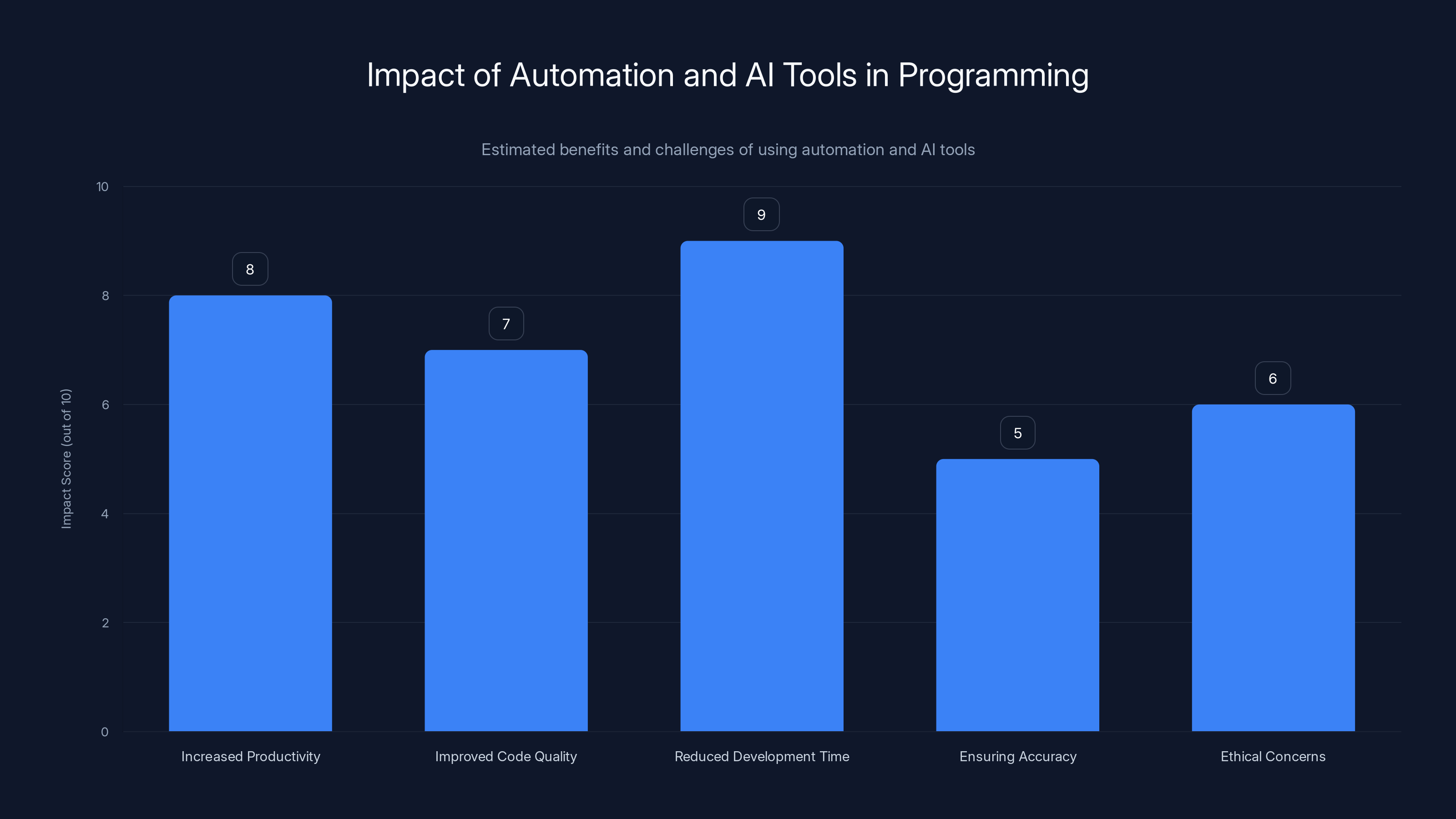 Impact of Automation and AI Tools in Programming

Estimated benefits and challenges of using automation and AI tools

Impact Score (out of 10)

10
8
6
4
2
0

8
7
9
5
6

Increased Productivity
Improved Code Quality
Reduced Development Time
Ensuring Accuracy
Ethical Concerns